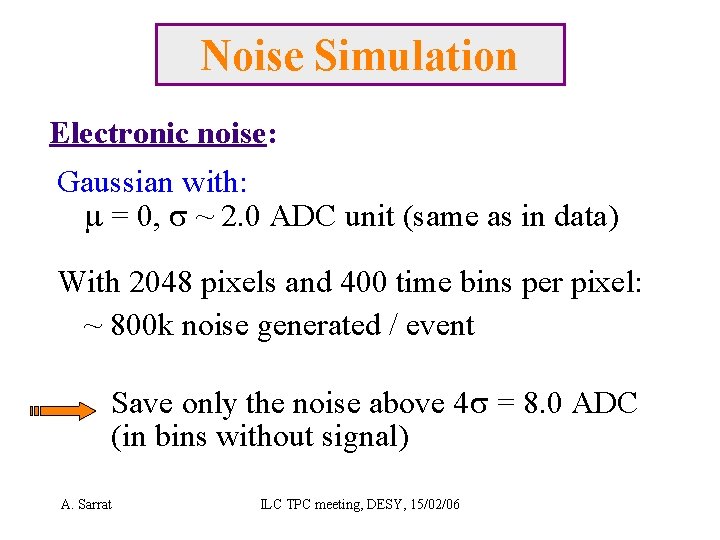 Noise Simulation

Electronic noise:

Gaussian with:
$\mu = 0$, $\sigma \sim 2.0$ ADC unit (same as in data)

With 2048 pixels and 400 time bins per pixel:
~ 800k noise generated / event

Save only the noise above $4\sigma = 8.0$ ADC (in bins without signal)

A. Sarrat

ILC TPC meeting, DESY, 15/02/06